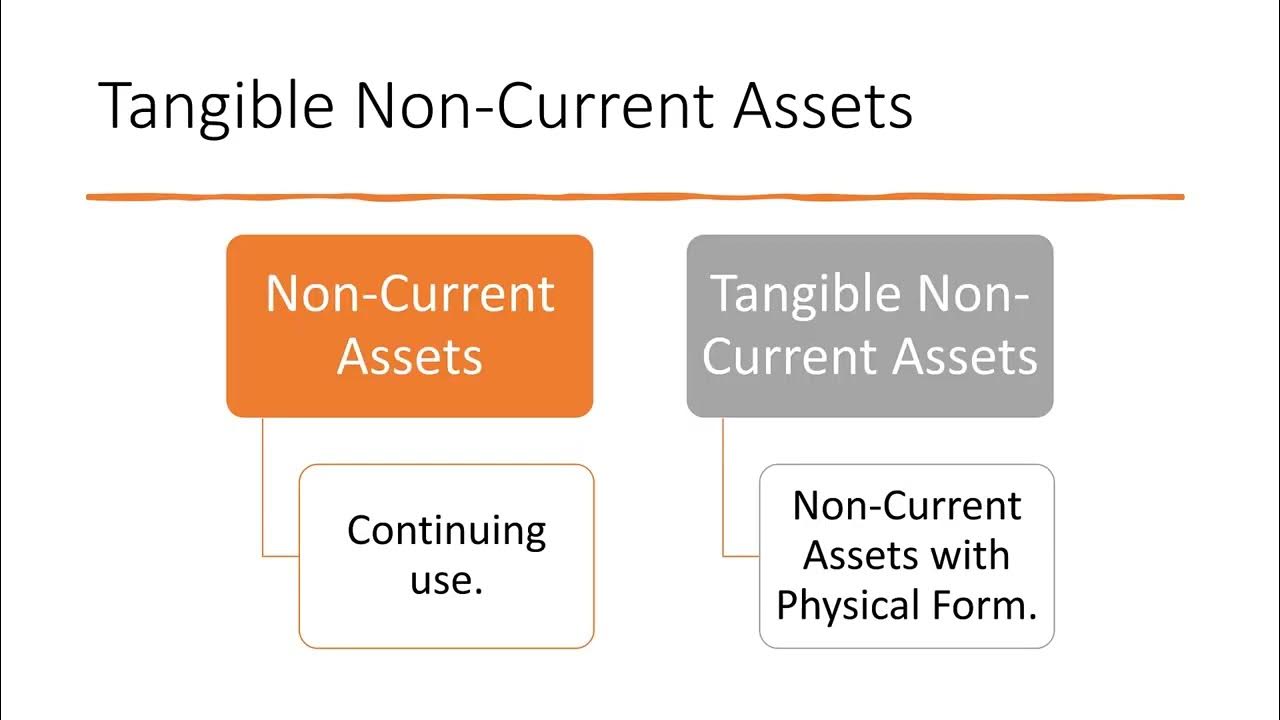 Tangible Non-Current Assets

Non-Current Assets

Continuing use.

Tangible Non-Current Assets

Non-Current Assets with Physical Form.